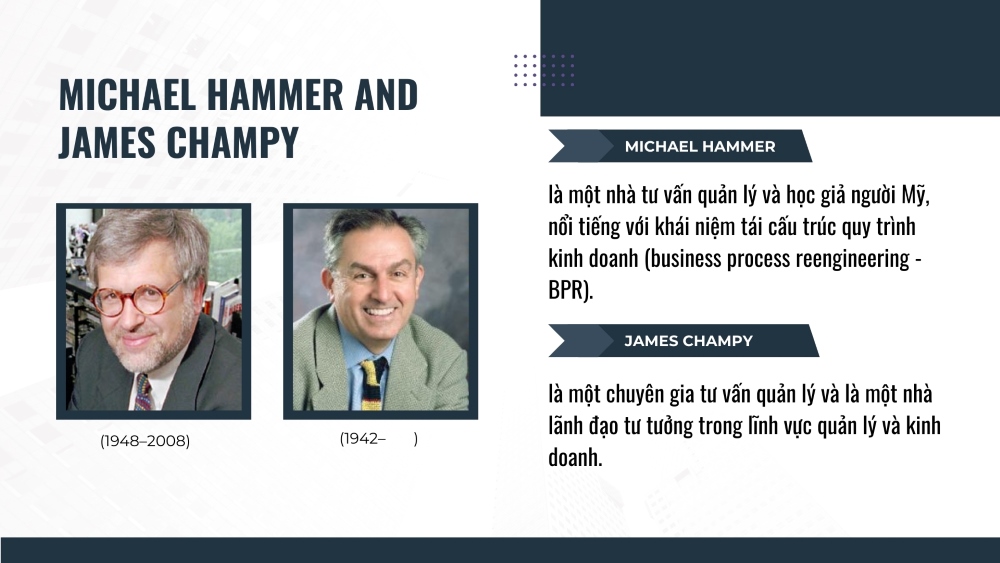 MICHAEL HAMMER AND JAMES CHAMPY

(1948–2008)

(1942–     )

MICHAEL HAMMER

là một nhà tư vấn quản lý và học giả người Mỹ, nổi tiếng với khái niệm tái cấu trúc quy trình kinh doanh (business process reengineering - BPR).

JAMES CHAMPY

là một chuyên gia tư vấn quản lý và là một nhà lãnh đạo tư tưởng trong lĩnh vực quản lý và kinh doanh.